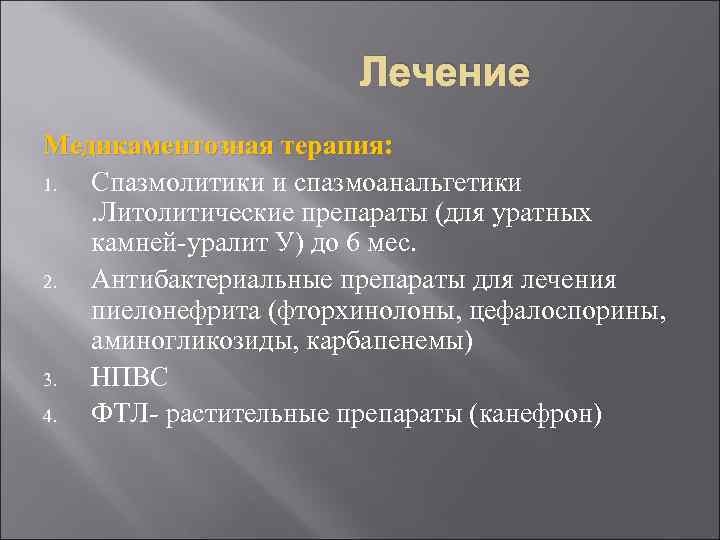 Лечение

Медикаментозная терапия:

1. Спазмолитики и спазмоанальгетики .Литолитические препараты (для уратных камней-уралит У) до 6 мес.
2. Антибактериальные препараты для лечения пиелонефрита (фторхинолоны, цефалоспорины, аминогликозиды, карбапенемы)
3. НПВС
4. ФТЛ- растительные препараты (канефрон)